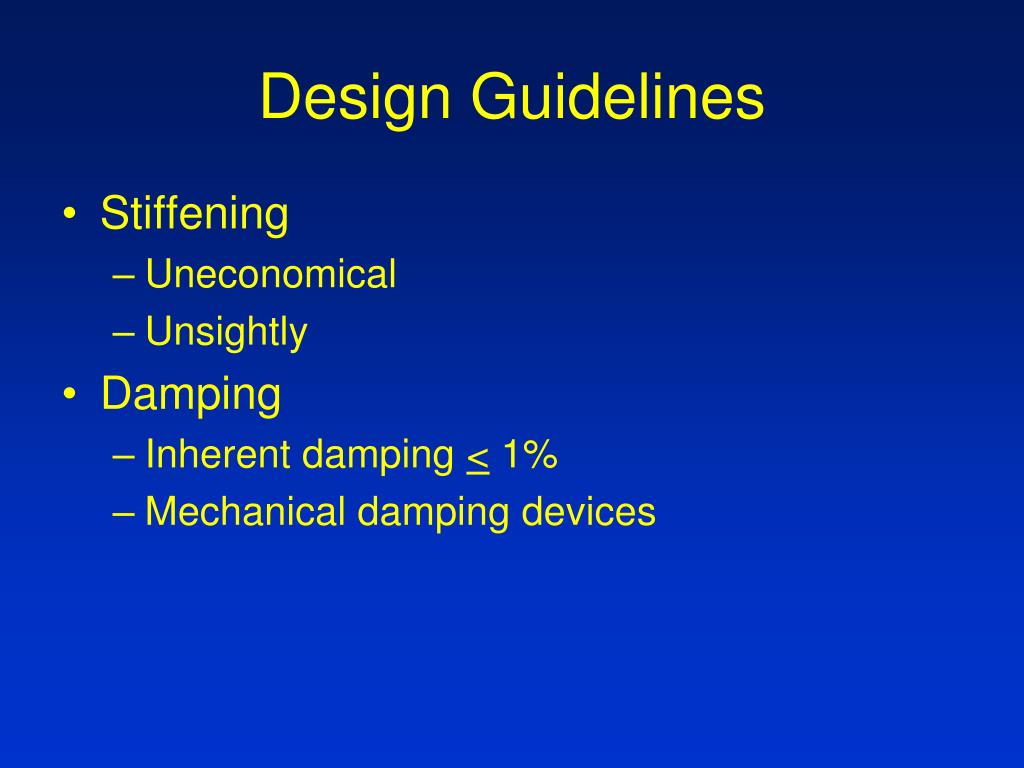 Design Guidelines

• Stiffening
– Uneconomical
– Unsightly
• Damping
– Inherent damping $\leq$ 1%
– Mechanical damping devices